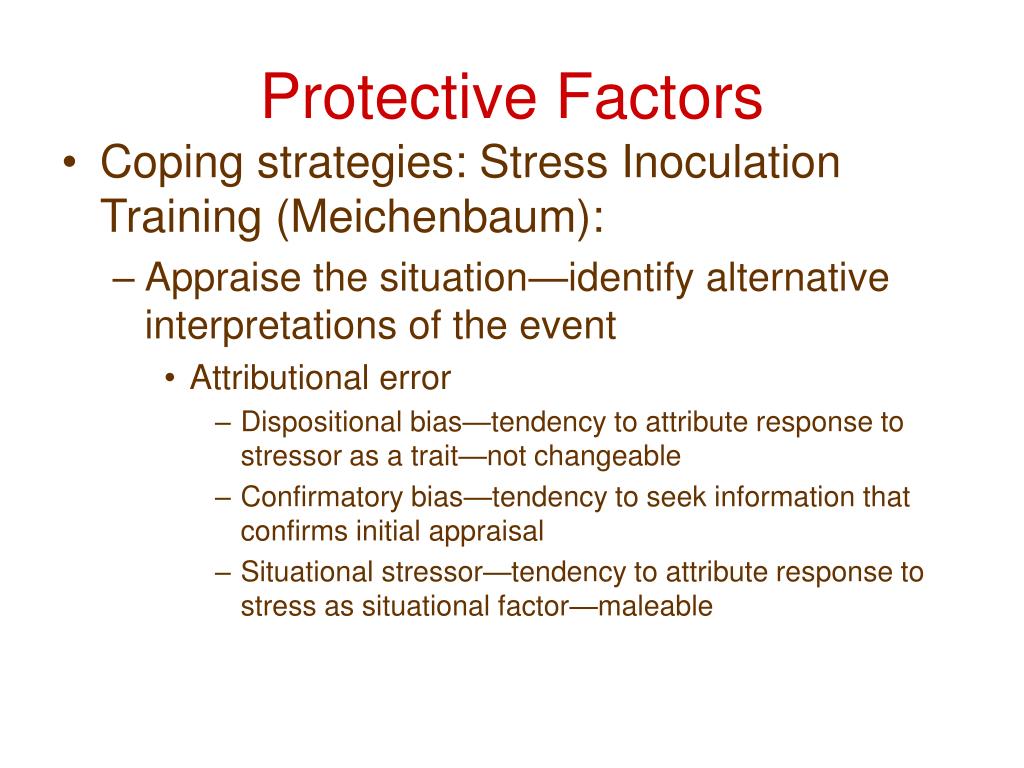 Protective Factors

• Coping strategies: Stress Inoculation Training (Meichenbaum):

– Appraise the situation—identify alternative interpretations of the event

• Attributional error

– Dispositional bias—tendency to attribute response to stressor as a trait—not changeable

– Confirmatory bias—tendency to seek information that confirms initial appraisal

– Situational stressor—tendency to attribute response to stress as situational factor—maleable